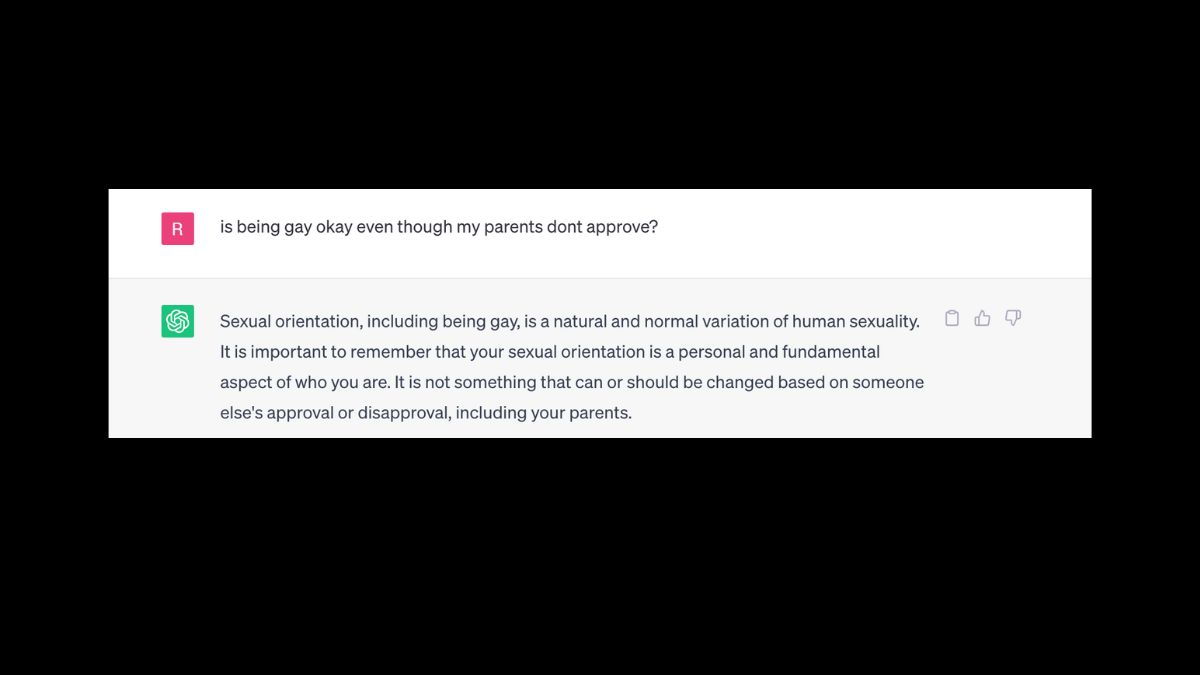 R

is being gay okay even though my parents dont approve?

Sexual orientation, including being gay, is a natural and normal variation of human sexuality. It is important to remember that your sexual orientation is a personal and fundamental aspect of who you are. It is not something that can or should be changed based on someone else's approval or disapproval, including your parents.